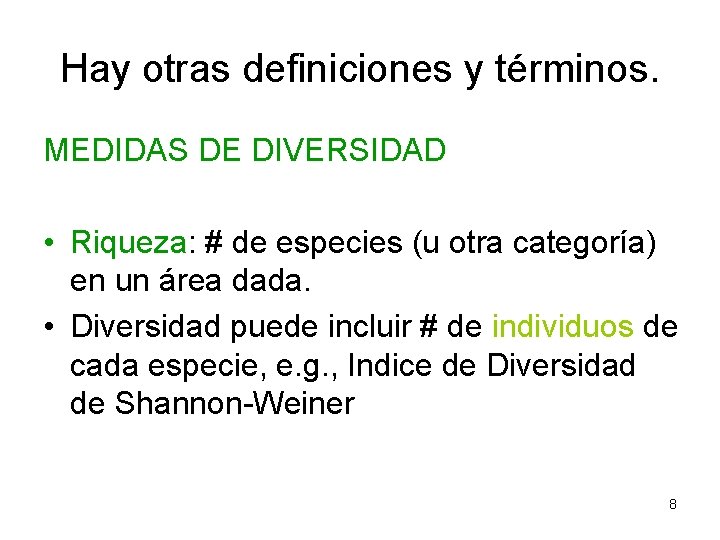 Hay otras definiciones y términos.

MEDIDAS DE DIVERSIDAD

• Riqueza: # de especies (u otra categoría) en un área dada.
• Diversidad puede incluir # de individuos de cada especie, e.g., Indice de Diversidad de Shannon-Weiner

8